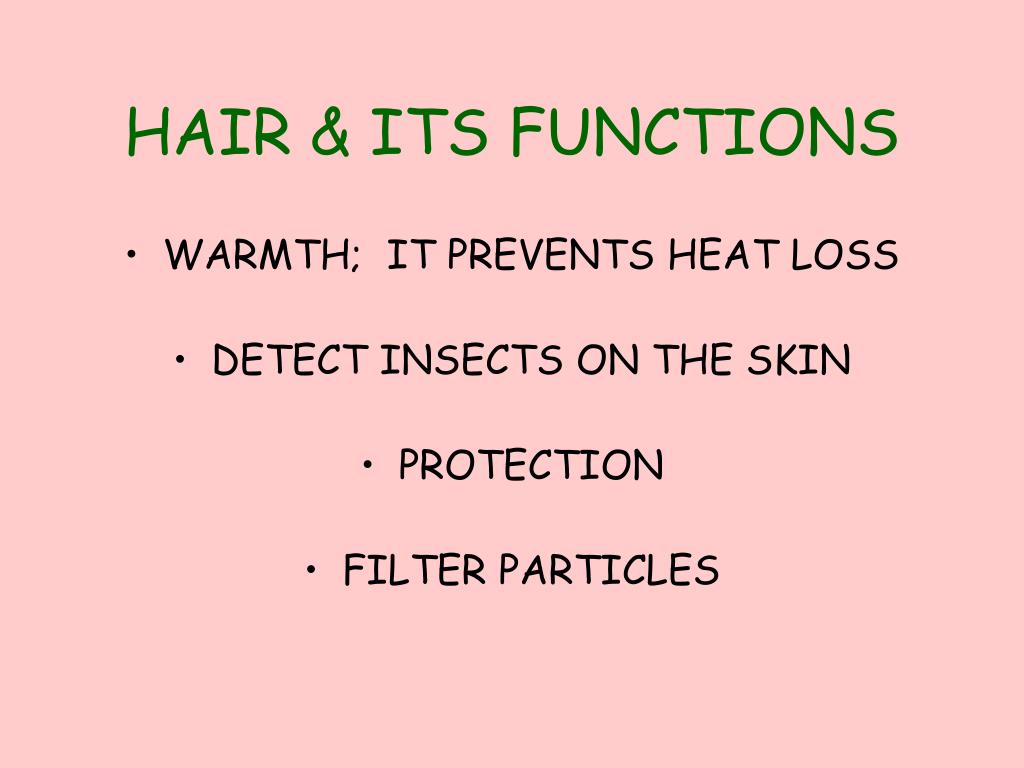 HAIR & ITS FUNCTIONS

• WARMTH; IT PREVENTS HEAT LOSS

• DETECT INSECTS ON THE SKIN

• PROTECTION

• FILTER PARTICLES